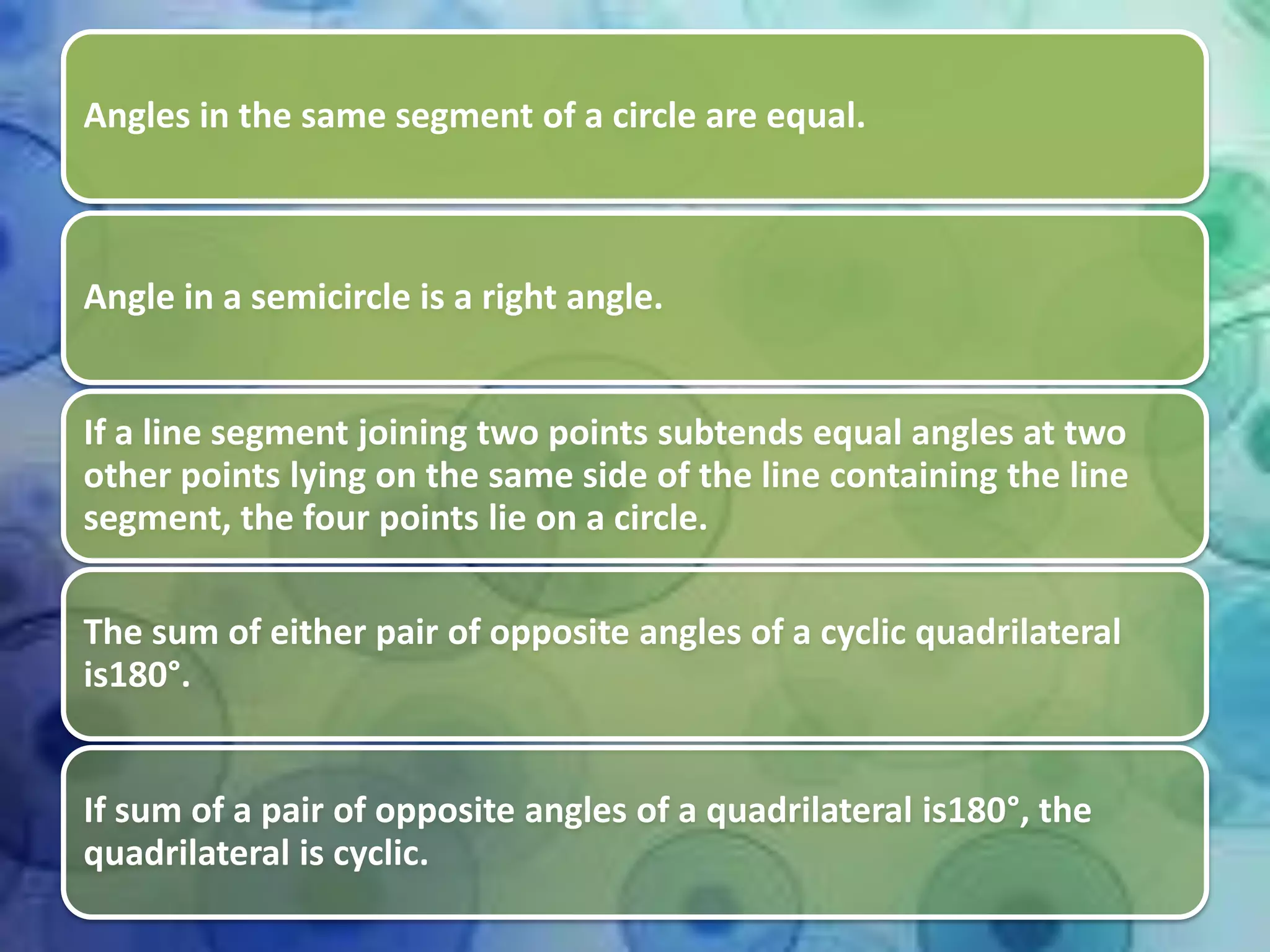 Angles in the same segment of a circle are equal.

Angle in a semicircle is a right angle.

If a line segment joining two points subtends equal angles at two other points lying on the same side of the line containing the line segment, the four points lie on a circle.

The sum of either pair of opposite angles of a cyclic quadrilateral is180°.

If sum of a pair of opposite angles of a quadrilateral is180°, the quadrilateral is cyclic.